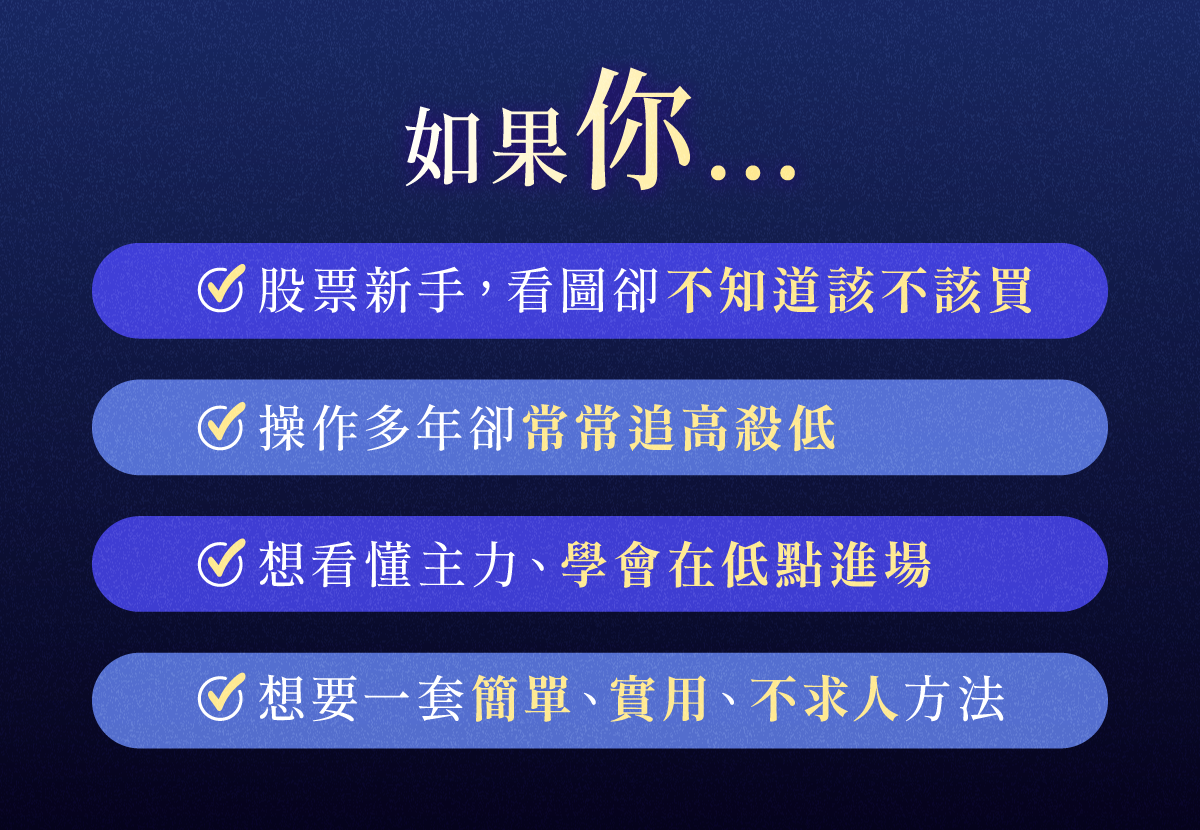 如果你...

股票新手，看圖卻不知道該不該買

操作多年卻常常追高殺低

想看懂主力、學會在低點進場

想要一套簡單、實用、不求人方法